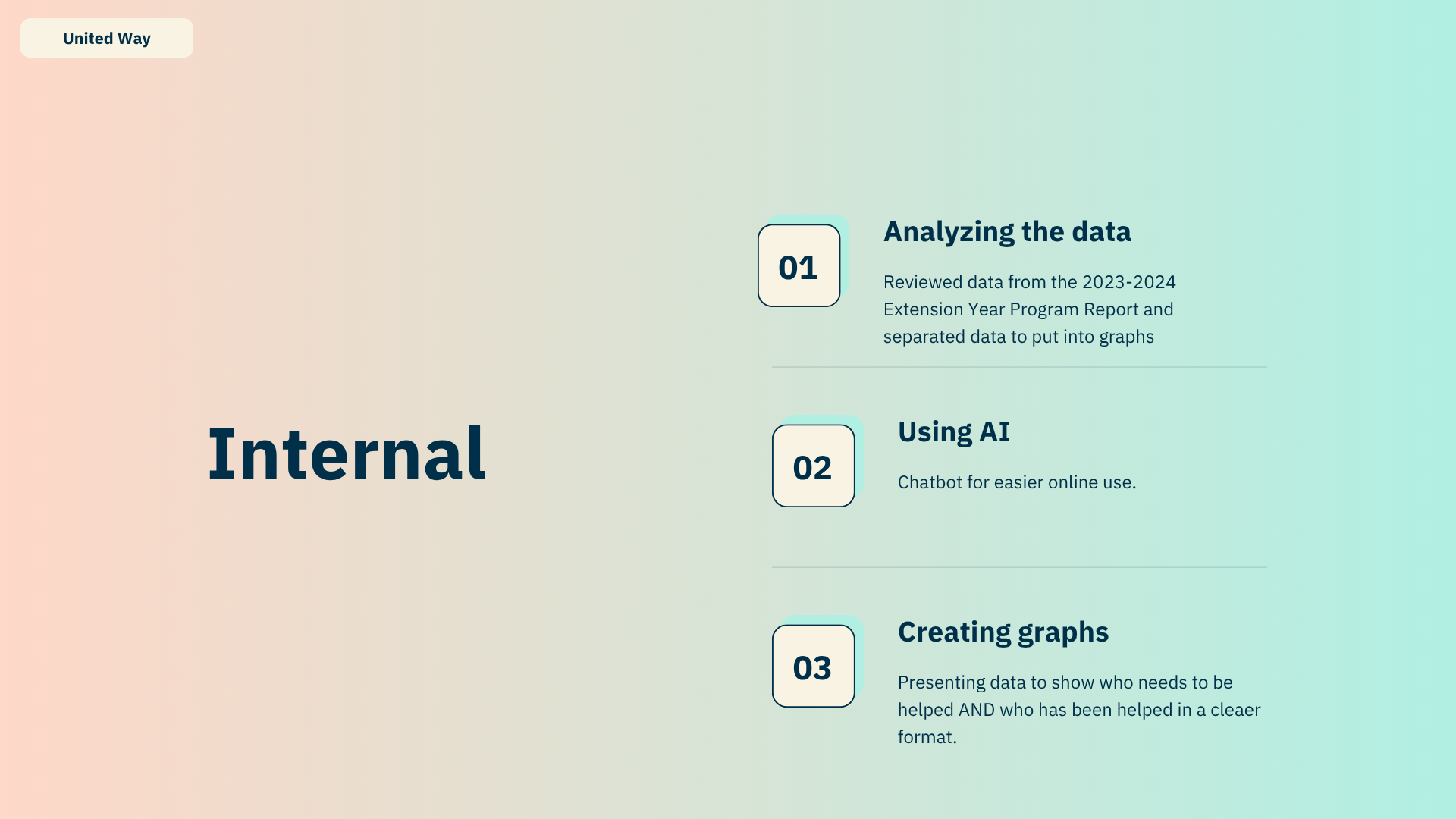 United Way

Internal

01

Analyzing the data

Reviewed data from the 2023-2024 Extension Year Program Report and separated data to put into graphs

02

Using AI

Chatbot for easier online use.

03

Creating graphs

Presenting data to show who needs to be helped AND who has been helped in a cleaer format.